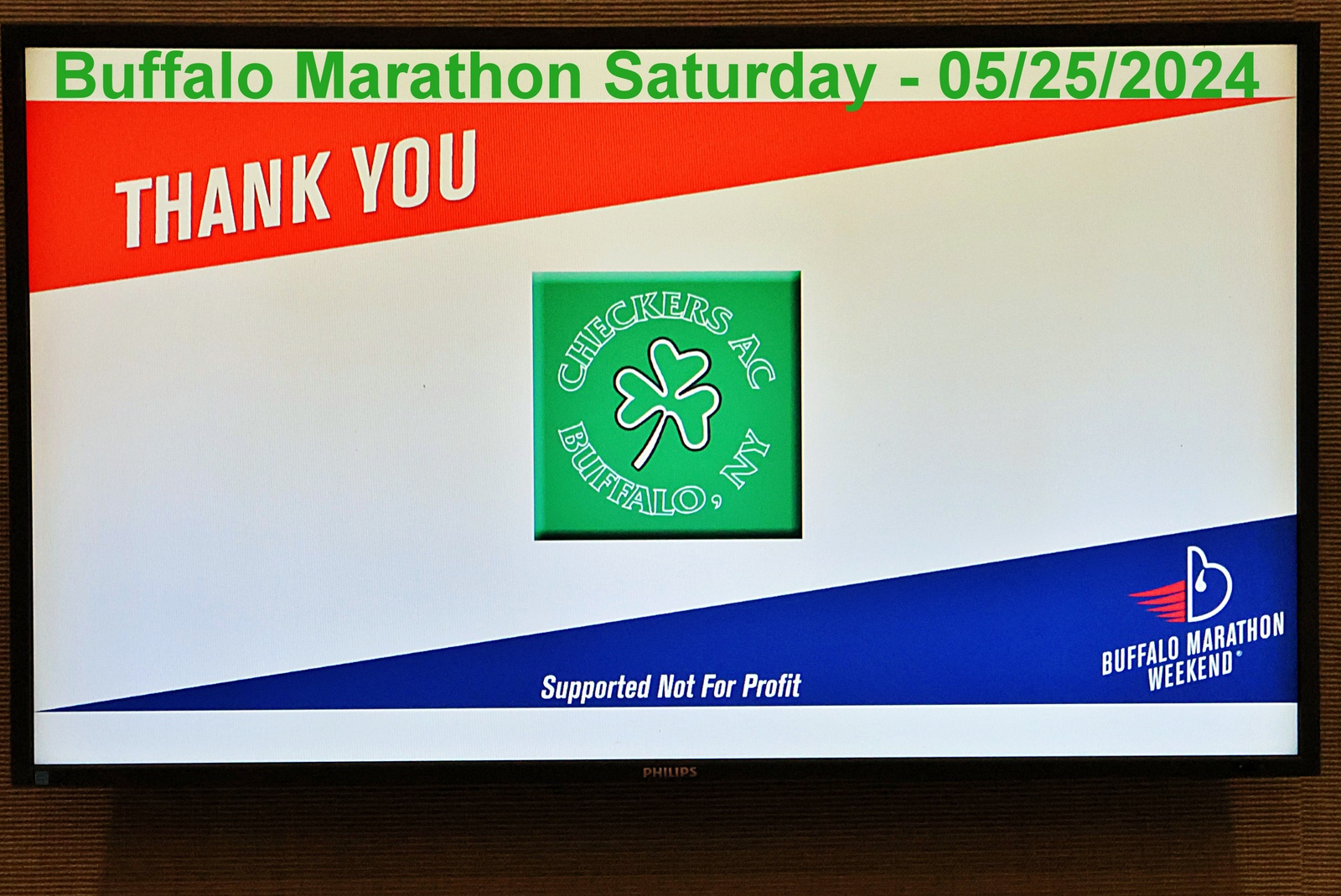 Buffalo Marathon Saturday - 05/25/2024

THANK YOU

CHECKERS AC
BUFFALO, NY

Supported Not For Profit

BUFFALO MARATHON WEEKEND®

PHILIPS